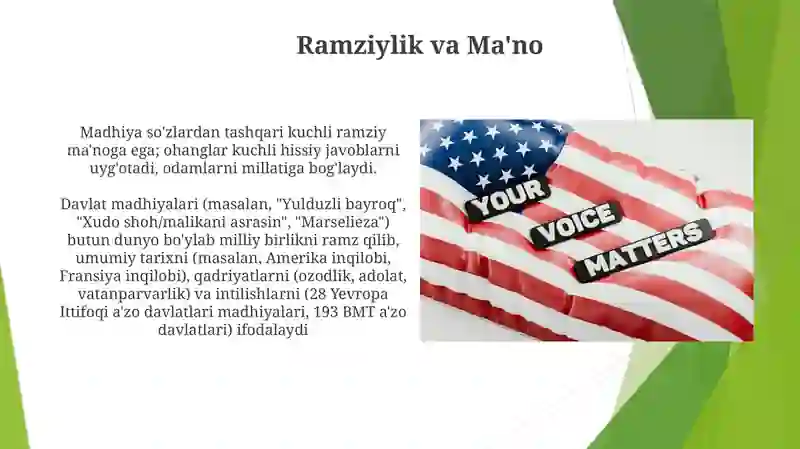 Ramziylik va Ma'no

Madhiya so'zlardan tashqari kuchli ramziy ma'noga ega; ohanglar kuchli hissiy javoblarni uyg'otadi, odamlarni millatiga bog'laydi.

Davlat madhiyalari (masalan, "Yulduzli bayroq", "Xudo shoh/malikani asrasin", "Marselieza") butun dunyo bo'ylab milliy birlikni ramz qilib, umumiy tarixni (masalan, Amerika inqilobi, Fransiya inqilobi), qadriyatlarni (ozodlik, adolat, vatanparvarlik) va intilishlarni (28 Yevropa Ittifoqi a'zo davlatlari madhiyalari, 193 BMT a'zo davlatlari) ifodalaydi

YOUR
VOICE
MATTERS